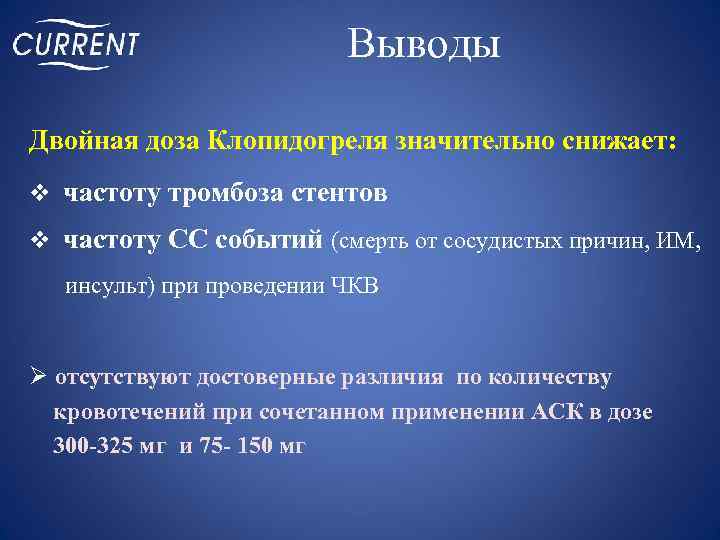 CURRENT

Выводы

Двойная доза Клопидогреля значительно снижает:

❖ частоту тромбоза стентов

❖ частоту СС событий (смерть от сосудистых причин, ИМ, инсульт) при проведении ЧКВ

➢ отсутствуют достоверные различия по количеству кровотечений при сочетанном применении АСК в дозе 300-325 мг и 75- 150 мг